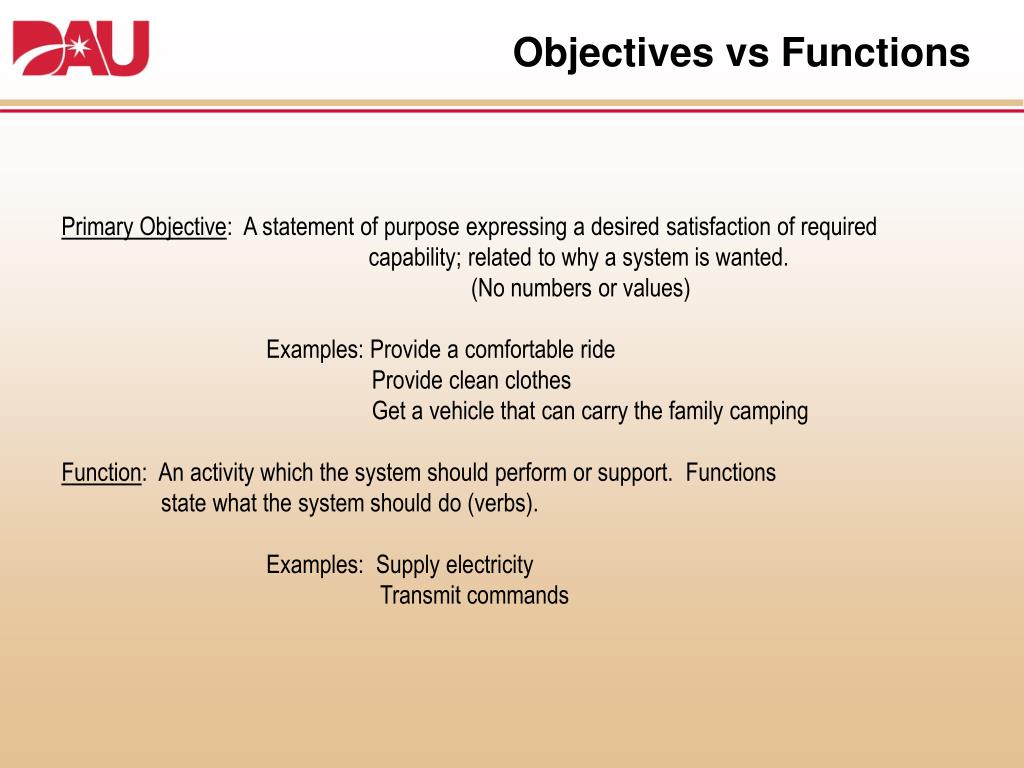 DAU

Objectives vs Functions

Primary Objective: A statement of purpose expressing a desired satisfaction of required capability; related to why a system is wanted. (No numbers or values)

Examples: Provide a comfortable ride
Provide clean clothes
Get a vehicle that can carry the family camping

Function: An activity which the system should perform or support. Functions state what the system should do (verbs).

Examples: Supply electricity
Transmit commands